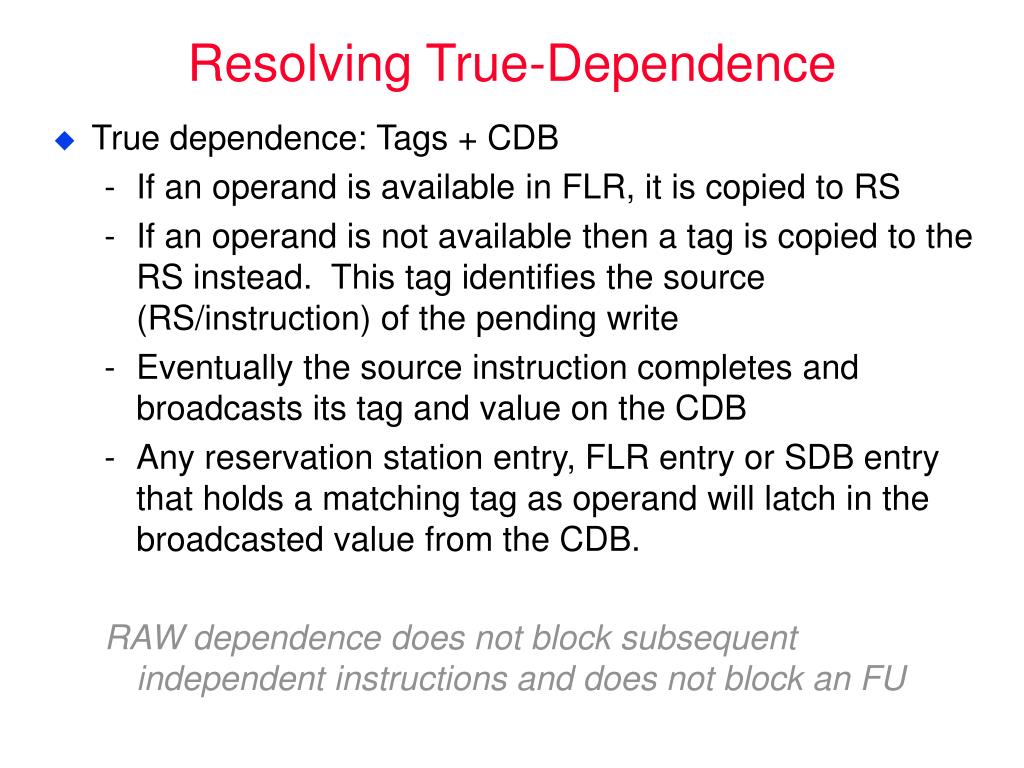 Resolving True-Dependence

True dependence: Tags + CDB
- If an operand is available in FLR, it is copied to RS
- If an operand is not available then a tag is copied to the RS instead. This tag identifies the source (RS/instruction) of the pending write
- Eventually the source instruction completes and broadcasts its tag and value on the CDB
- Any reservation station entry, FLR entry or SDB entry that holds a matching tag as operand will latch in the broadcasted value from the CDB.

RAW dependence does not block subsequent independent instructions and does not block an FU